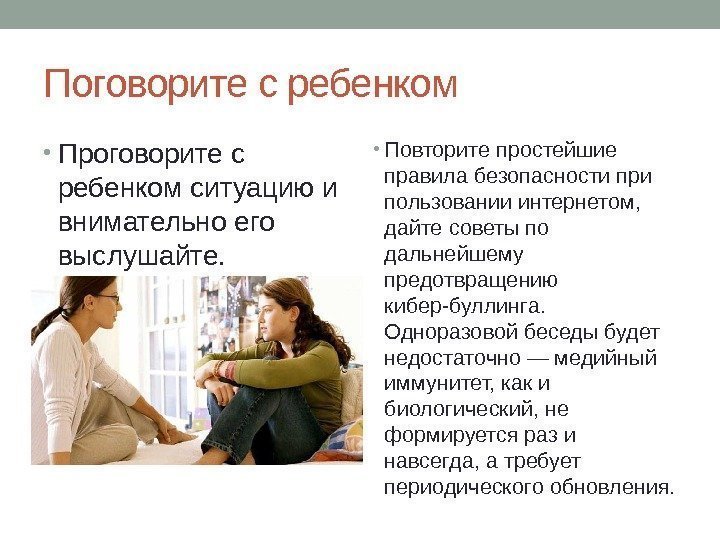 Поговорите с ребенком

• Проговорите с ребенком ситуацию и внимательно его выслушайте.

• Повторите простейшие правила безопасности при пользовании интернетом, дайте советы по дальнейшему предотвращению кибер-буллинга. Одноразовой беседы будет недостаточно — медийный иммунитет, как и биологический, не формируется раз и навсегда, а требует периодического обновления.